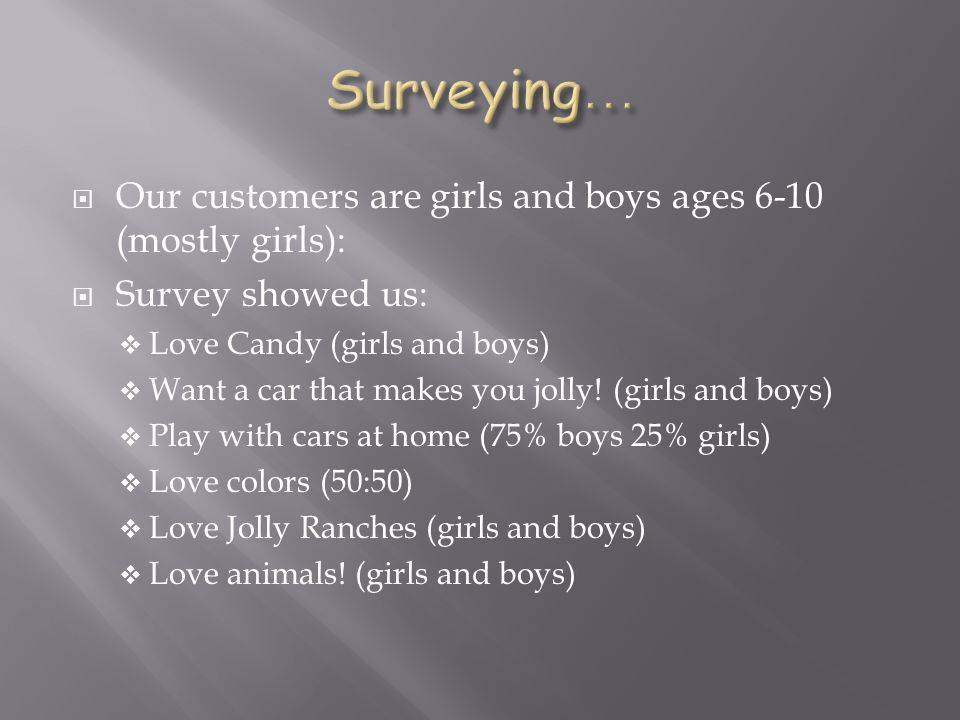 Surveying…

Our customers are girls and boys ages 6-10 (mostly girls):

Survey showed us:

Love Candy (girls and boys)

Want a car that makes you jolly! (girls and boys)

Play with cars at home (75% boys 25% girls)

Love colors (50:50)

Love Jolly Ranches (girls and boys)

Love animals! (girls and boys)